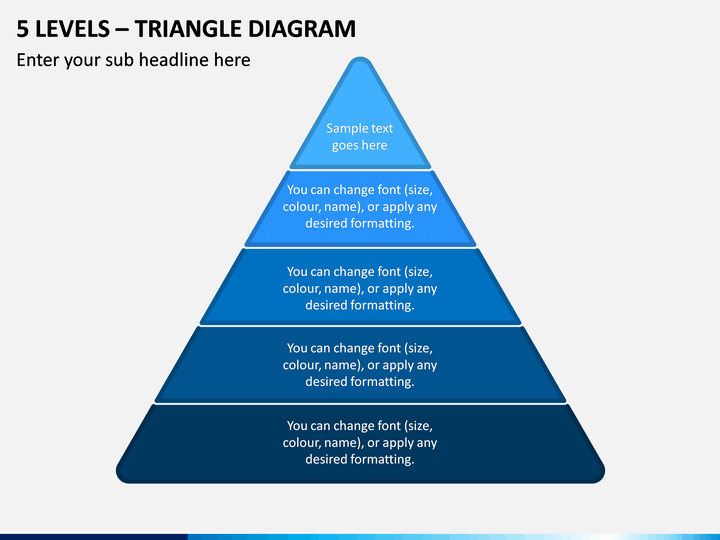 5 LEVELS – TRIANGLE DIAGRAM

Enter your sub headline here

Sample text goes here

You can change font (size, colour, name), or apply any desired formatting.

You can change font (size, colour, name), or apply any desired formatting.

You can change font (size, colour, name), or apply any desired formatting.

You can change font (size, colour, name), or apply any desired formatting.